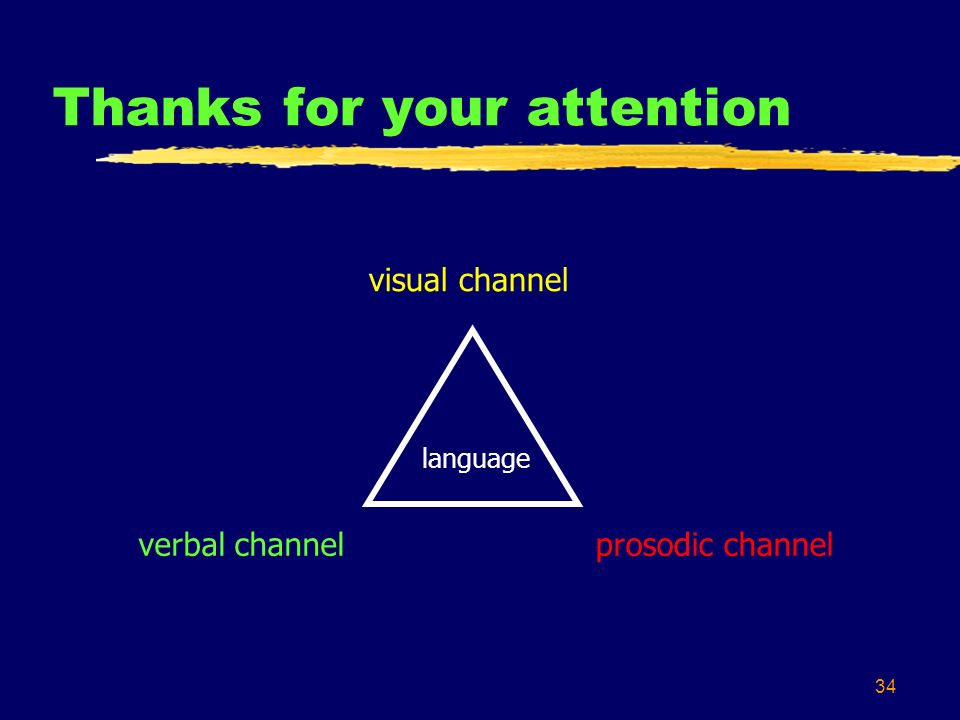 Thanks for your attention

visual channel

language

verbal channel

prosodic channel

34